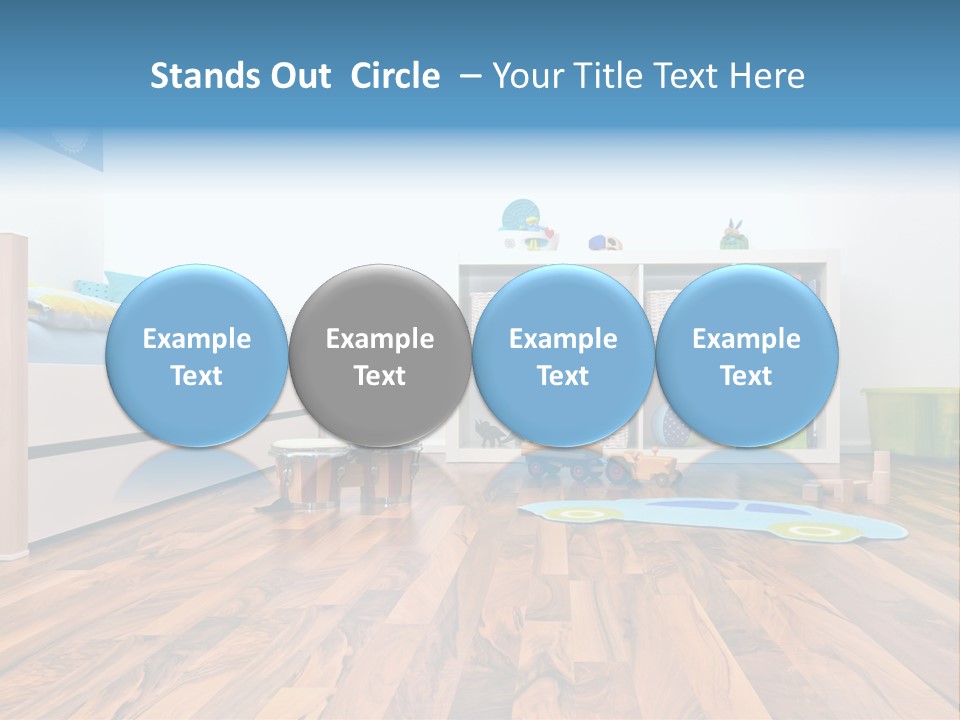 Stands Out Circle – Your Title Text Here

Example Text

Example Text

Example Text

Example Text